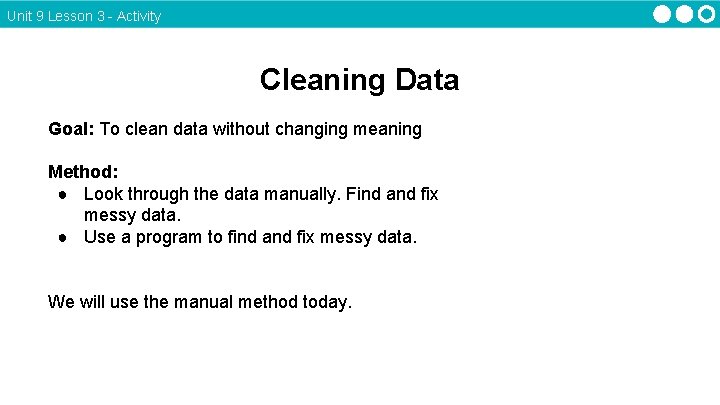 Unit 9 Lesson 3 - Activity

Cleaning Data

Goal: To clean data without changing meaning

Method:
● Look through the data manually. Find and fix messy data.
● Use a program to find and fix messy data.

We will use the manual method today.